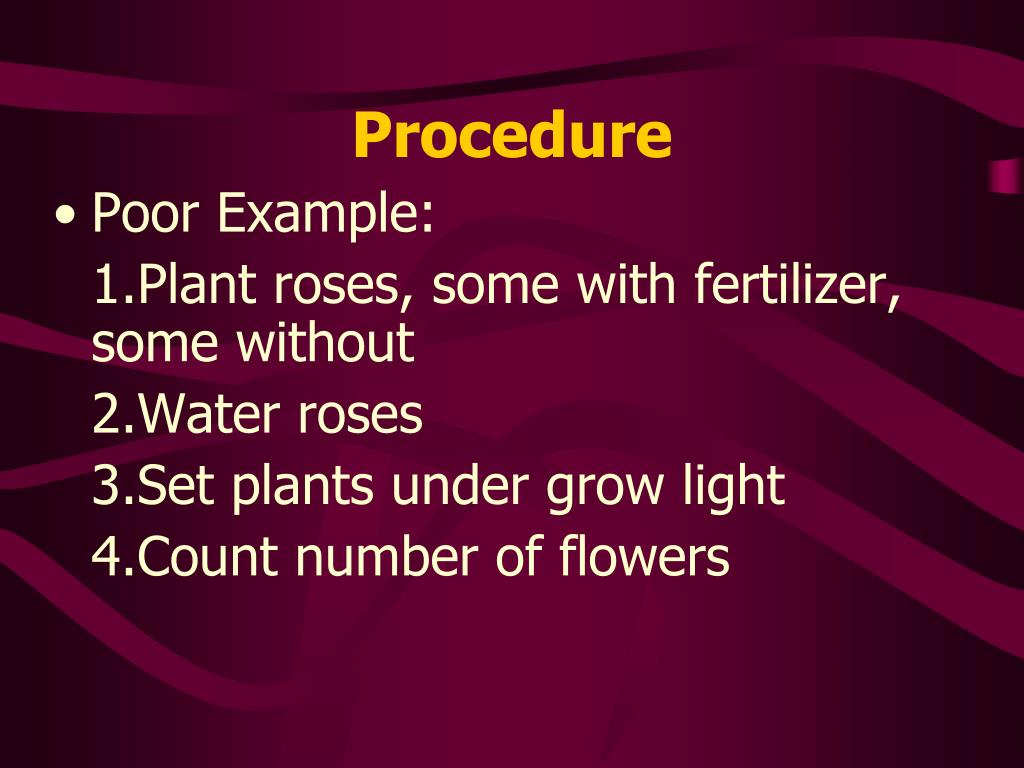 Procedure

• Poor Example:

1.Plant roses, some with fertilizer, some without

2.Water roses

3.Set plants under grow light

4.Count number of flowers